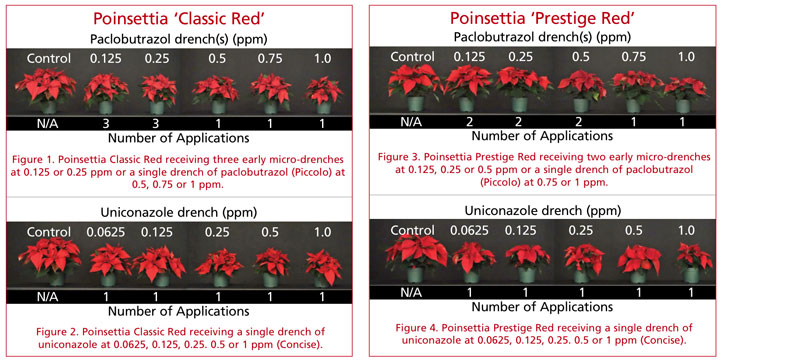 Poinsettia 'Classic Red'

Paclobutrazol drench(s) (ppm)

Control 0.125 0.25 0.5 0.75 1.0

N/A 3 3 1 1 1

Number of Applications

Figure 1. Poinsettia Classic Red receiving three early micro-drenches at 0.125 or 0.25 ppm or a single drench of paclobutrazol (Piccolo) at 0.5, 0.75 or 1 ppm.

Uniconazole drench (ppm)

Control 0.0625 0.125 0.25 0.5 1.0

N/A 1 1 1 1 1

Number of Applications

Figure 2. Poinsettia Classic Red receiving a single drench of uniconazole at 0.0625, 0.125, 0.25. 0.5 or 1 ppm (Concise).

Poinsettia 'Prestige Red'

Paclobutrazol drench(s) (ppm)

Control 0.125 0.25 0.5 0.75 1.0

N/A 2 2 2 1 1

Number of Applications

Figure 3. Poinsettia Prestige Red receiving two early micro-drenches at 0.125, 0.25 or 0.5 ppm or a single drench of paclobutrazol (Piccolo) at 0.75 or 1 ppm.

Uniconazole drench (ppm)

Control 0.0625 0.125 0.25 0.5 1.0

N/A 1 1 1 1 1

Number of Applications

Figure 4. Poinsettia Prestige Red receiving a single drench of uniconazole at 0.0625, 0.125, 0.25. 0.5 or 1 ppm (Concise).